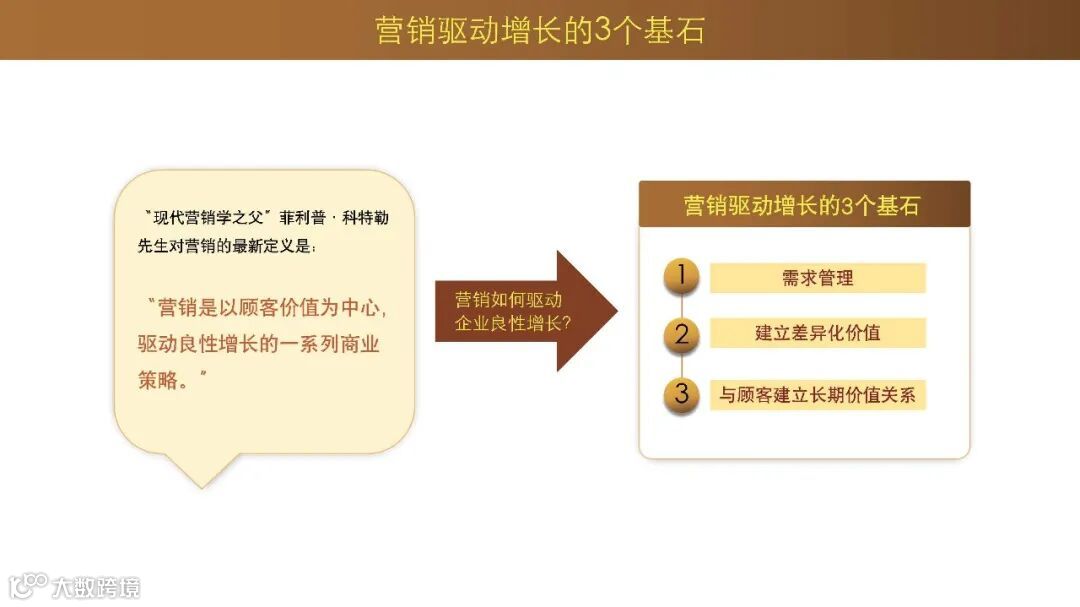 营销驱动增长的3个基石

“现代营销学之父”菲利普·科特勒先生对营销的最新定义是：

“营销是以顾客价值为中心，驱动良性增长的一系列商业策略。”

营销如何驱动企业良性增长？

营销驱动增长的3个基石

1 需求管理

2 建立差异化价值

3 与顾客建立长期价值关系

大数跨境